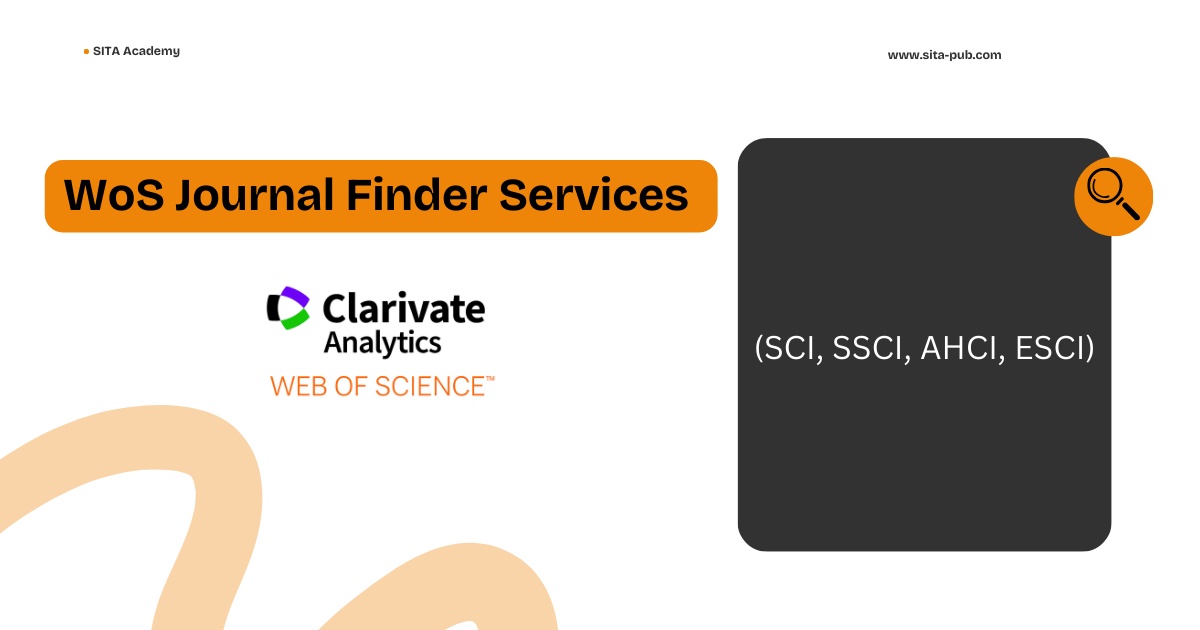 SITA Academy

www.sita-pub.com

WoS Journal Finder Services

Clarivate Analytics

WEB OF SCIENCE™

(SCI, SSCI, AHCI, ESCI)